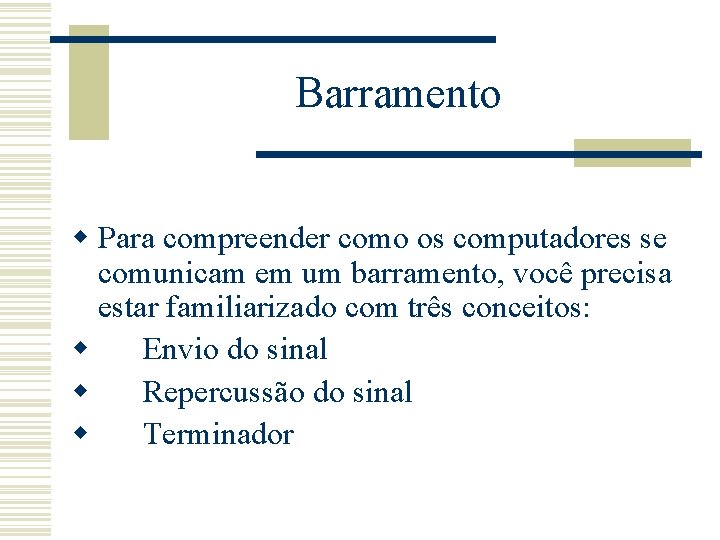 Barramento

Para compreender como os computadores se comunicam em um barramento, você precisa estar familiarizado com três conceitos:

Envio do sinal

Repercussão do sinal

Terminador